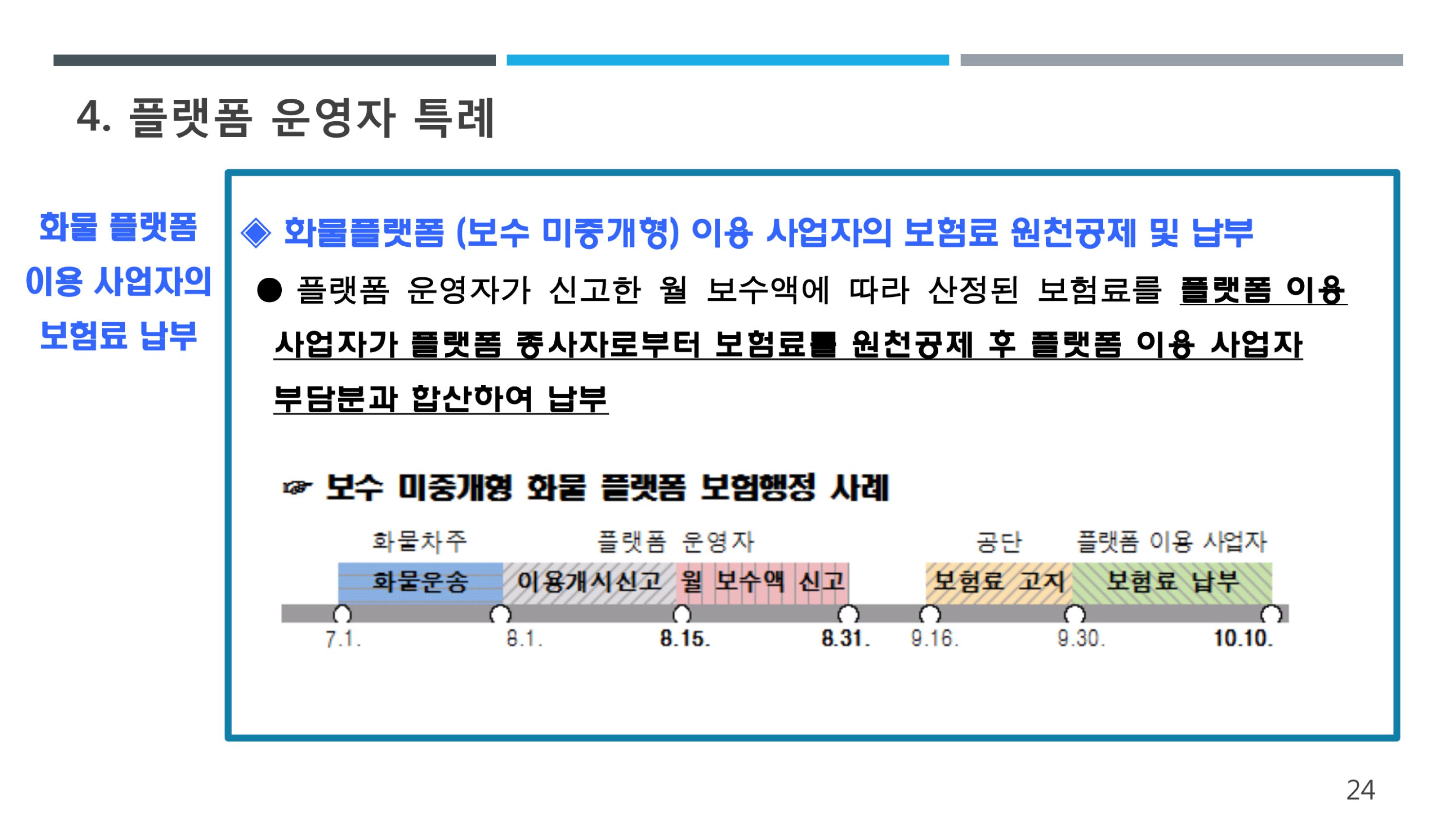 4. 플랫폼 운영자 특례

화물 플랫폼 이용 사업자의 보험료 납부

◈ 화물플랫폼 (보수 미중개형) 이용 사업자의 보험료 원천공제 및 납부

● 플랫폼 운영자가 신고한 월 보수액에 따라 산정된 보험료를 플랫폼 이용 사업자가 플랫폼 종사자로부터 보험료를 원천공제 후 플랫폼 이용 사업자 부담분과 합산하여 납부

☞ 보수 미중개형 화물 플랫폼 보험행정 사례

화물차주 플랫폼 운영자 공단 플랫폼 이용 사업자

화물운송 이용개시신고 월 보수액 신고 보험료 고지 보험료 납부

7.1. 8.1. 8.15. 8.31. 9.16. 9.30. 10.10.

24